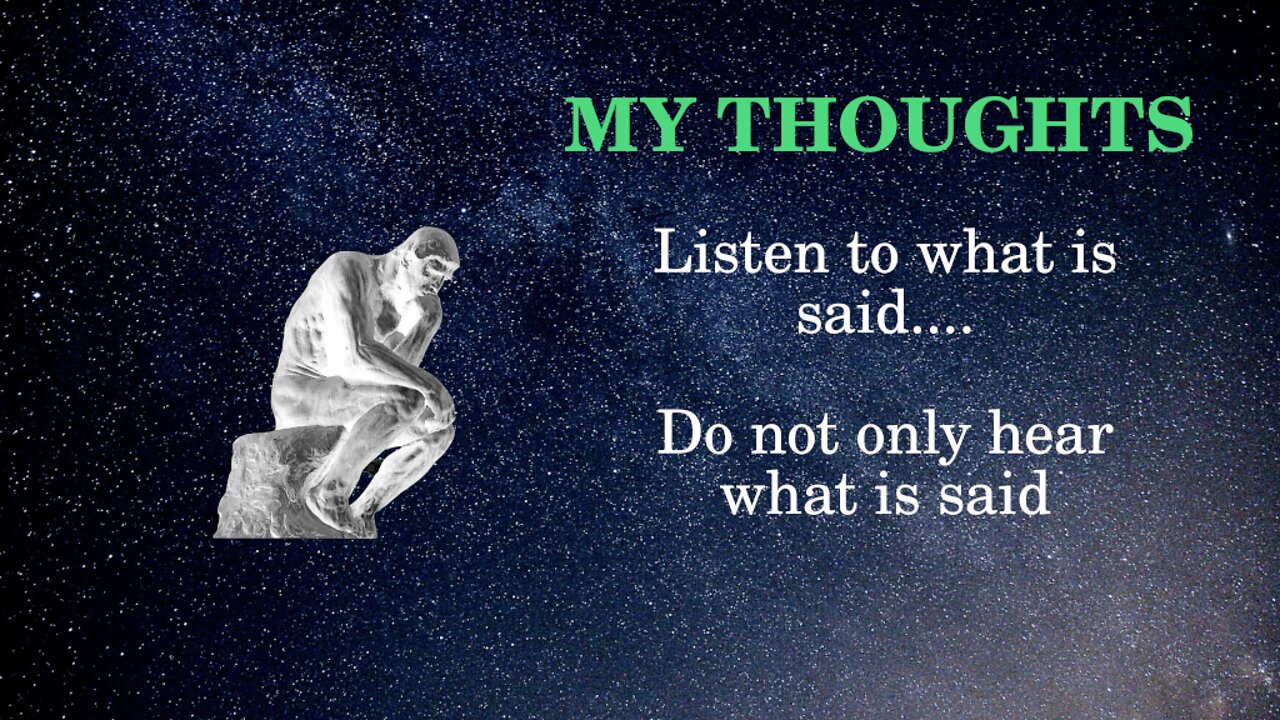 MY THOUGHTS

Listen to what is said....

Do not only hear what is said